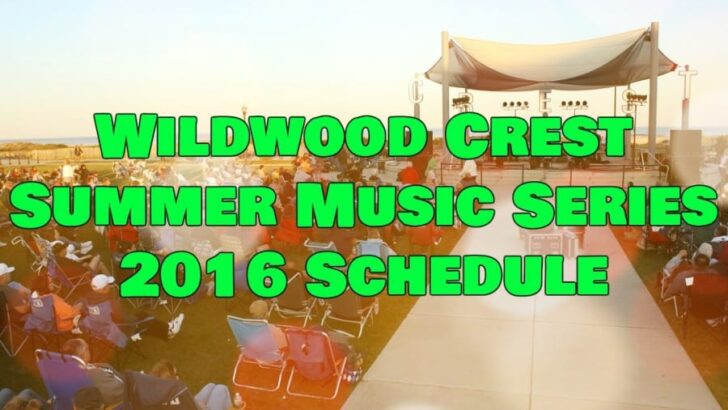 WILDWOOD CREST
SUMMER MUSIC SERIES
2016 SCHEDULE